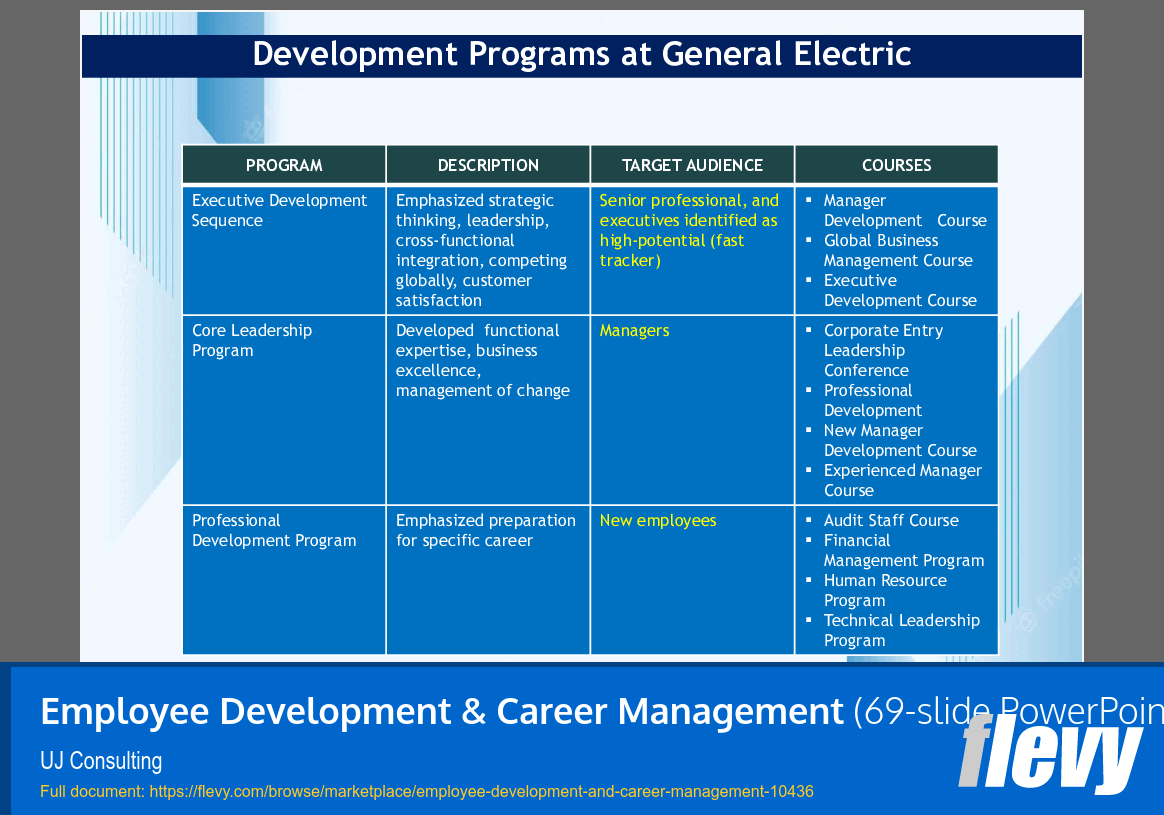 Development Programs at General Electric

| PROGRAM | DESCRIPTION | TARGET AUDIENCE | COURSES |
|---|---|---|---|
| Executive Development Sequence | Emphasized strategic thinking, leadership, cross-functional integration, competing globally, customer satisfaction | Senior professional, and executives identified as high-potential (fast tracker) | ▪ Manager Development Course ▪ Global Business Management Course ▪ Executive Development Course |
| Core Leadership Program | Developed functional expertise, business excellence, management of change | Managers | ▪ Corporate Entry Leadership Conference ▪ Professional Development ▪ New Manager Development Course ▪ Experienced Manager Course |
| Professional Development Program | Emphasized preparation for specific career | New employees | ▪ Audit Staff Course ▪ Financial Management Program ▪ Human Resource Program ▪ Technical Leadership Program |

Employee Development & Career Management (69-slide PowerPoin

UJ Consulting

Full document: https://flevy.com/browse/marketplace/employee-development-and-career-management-10436

flevy